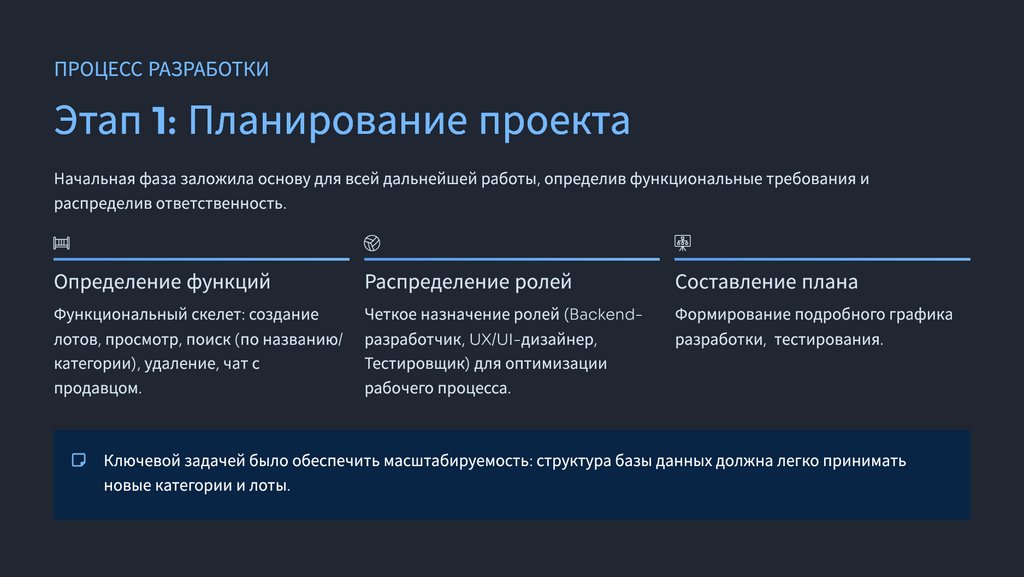 ПРОЦЕСС РАЗРАБОТКИ

Этап 1: Планирование проекта

Начальная фаза заложила основу для всей дальнейшей работы, определив функциональные требования и распределив ответственность.

Определение функций

Функциональный скелет: создание лотов, просмотр, поиск (по названию/категории), удаление, чат с продавцом.

Распределение ролей

Четкое назначение ролей (Backend-разработчик, UX/UI-дизайнер, Тестировщик) для оптимизации рабочего процесса.

Составление плана

Формирование подробного графика разработки, тестирования.

Ключевой задачей было обеспечить масштабируемость: структура базы данных должна легко принимать новые категории и лоты.